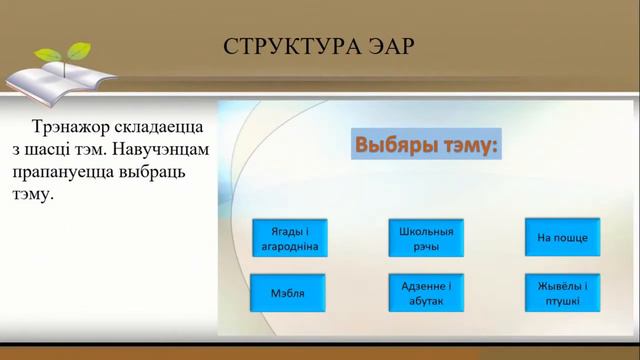 СТРУКТУРА ЭАР

Трэнажор складаецца з шасці тэм. Навучэнцам прапануецца выбраць тэму.

Выбяры тэму:

Ягады і агародніна

Школьныя рэчы

На пошце

Мэбля

Адзенне і абутак

Жывёлы і птушкі